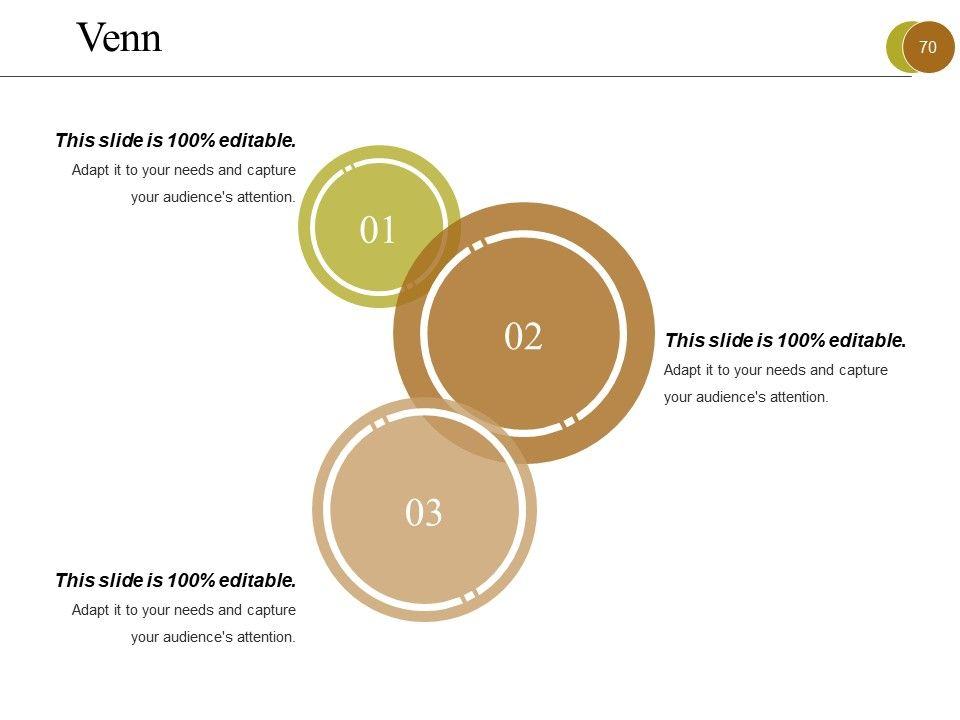 Venn

70

This slide is 100% editable.
Adapt it to your needs and capture your audience's attention.

01

02

This slide is 100% editable.
Adapt it to your needs and capture your audience's attention.

03

This slide is 100% editable.
Adapt it to your needs and capture your audience's attention.